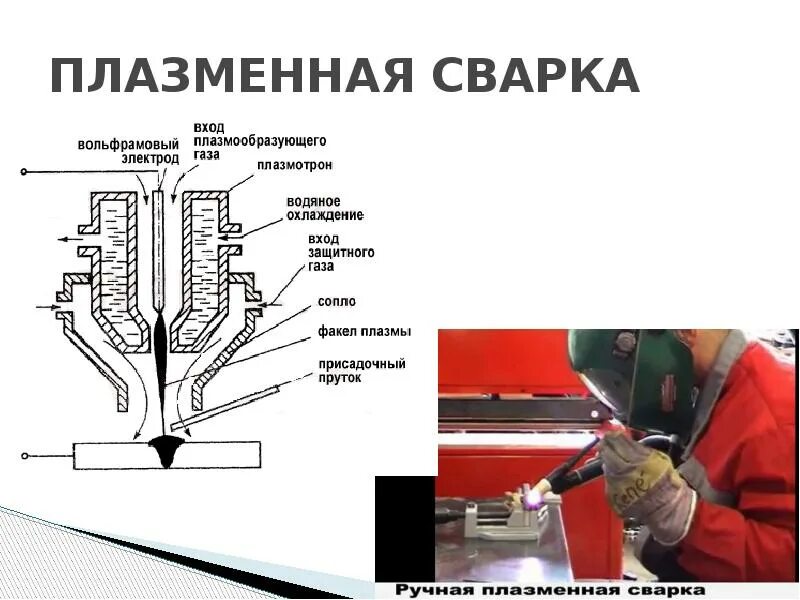 ПЛАЗМЕННАЯ СВАРКА

вольфрамовый электрод

вход плазмообразующего газа

плазмотрон

водяное охлаждение

вход защитного газа

сопло

факел плазмы

присадочный пруток

Ручная плазменная сварка